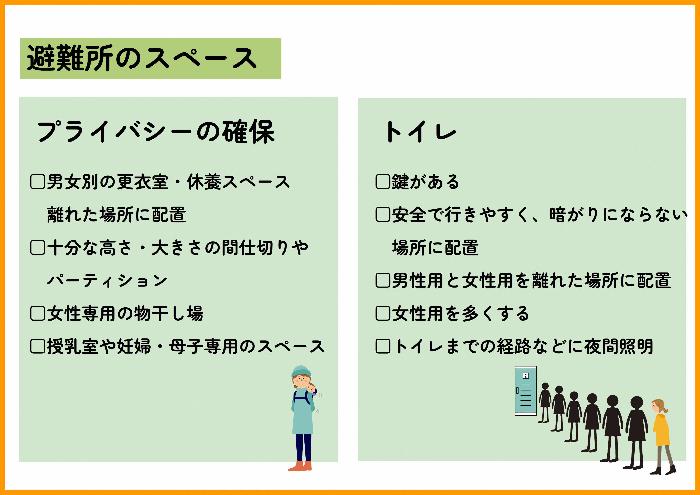 避難所のスペース

プライバシーの確保

□男女別の更衣室・休養スペース
離れた場所に配置
□十分な高さ・大きさの間仕切りや
パーティション
□女性専用の物干し場
□授乳室や妊婦・母子専用のスペース

トイレ

□鍵がある
□安全で行きやすく、暗がりにならない
場所に配置
□男性用と女性用を離れた場所に配置
□女性用を多くする
□トイレまでの経路などに夜間照明